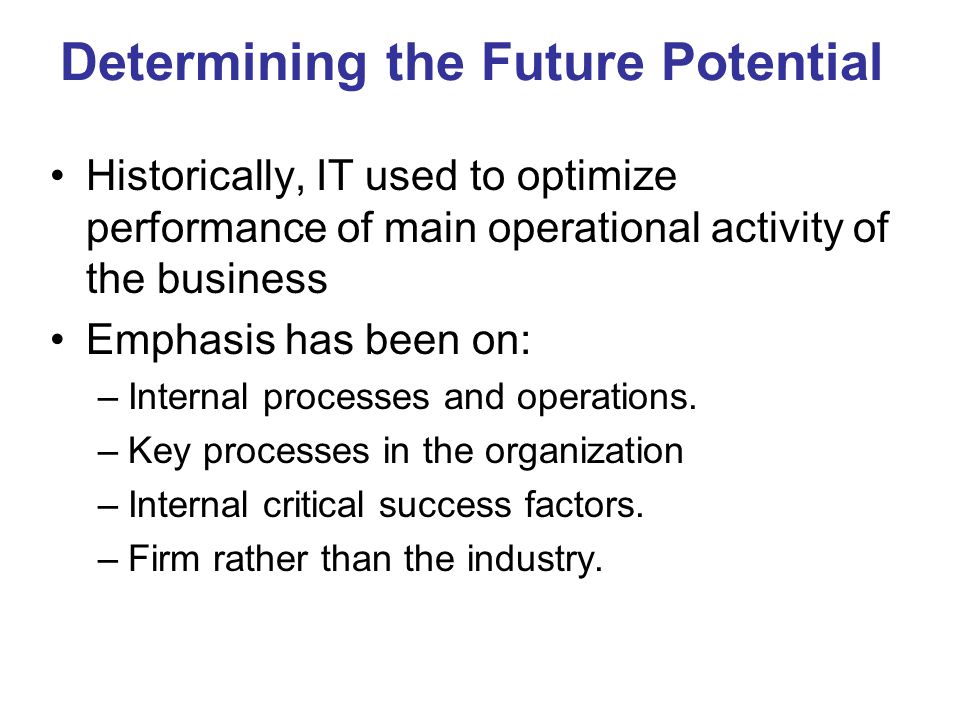 Determining the Future Potential

• Historically, IT used to optimize performance of main operational activity of the business

• Emphasis has been on:
– Internal processes and operations.
– Key processes in the organization
– Internal critical success factors.
– Firm rather than the industry.